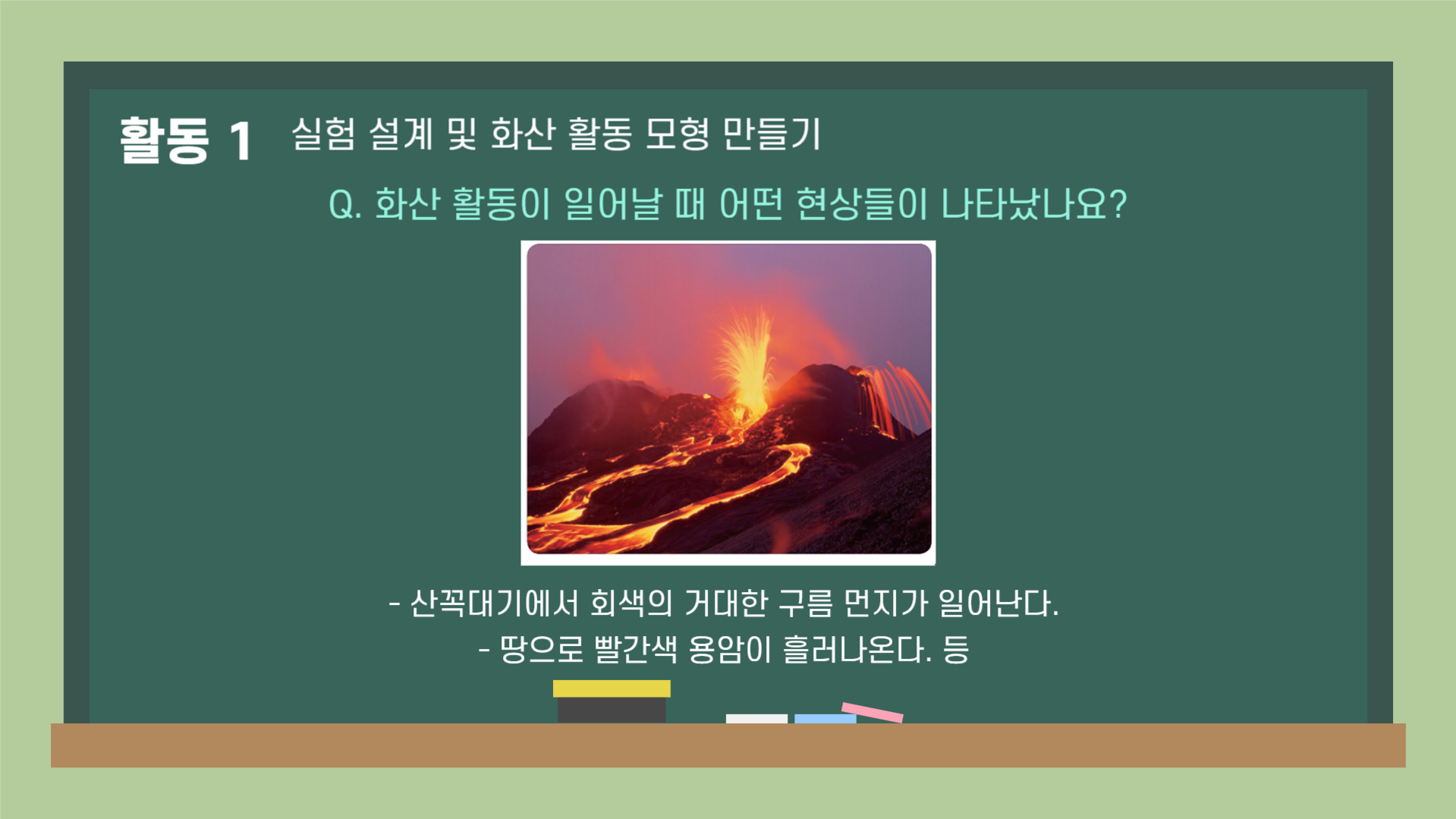 활동 1 실험 설계 및 화산 활동 모형 만들기

Q. 화산 활동이 일어날 때 어떤 현상들이 나타났나요?

- 산꼭대기에서 회색의 거대한 구름 먼지가 일어난다.
- 땅으로 빨간색 용암이 흘러나온다. 등